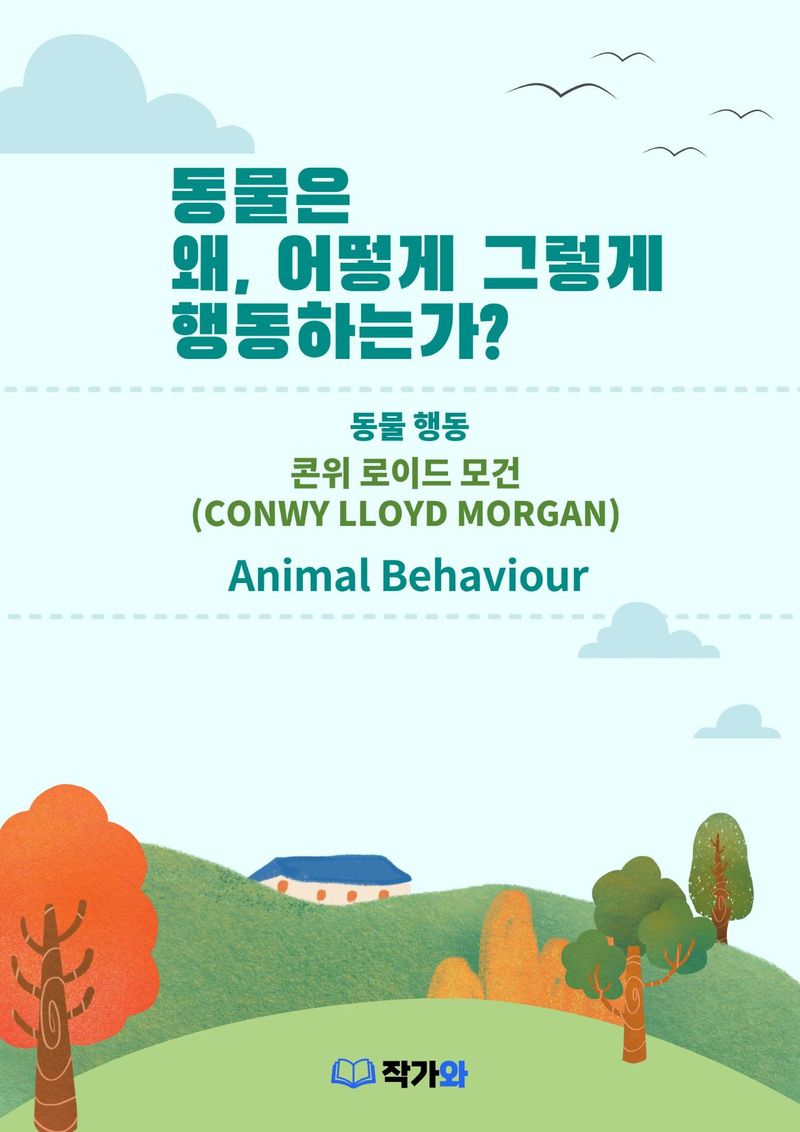 동물은
왜, 어떻게 그렇게
행동하는가?

동물 행동

콘위 로이드 모건
(CONWY LLOYD MORGAN)

Animal Behaviour

작가와